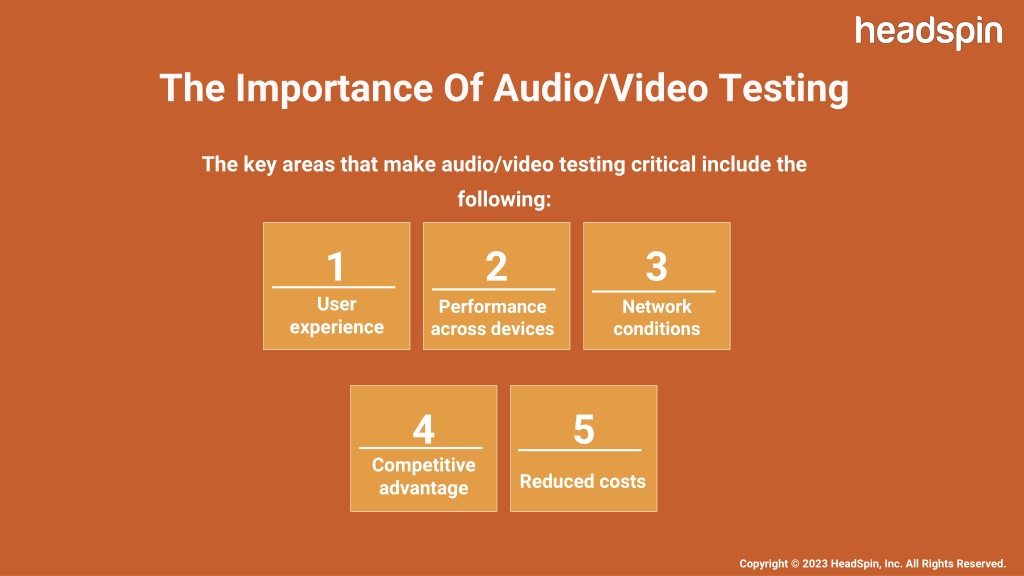 headspin

The Importance Of Audio/Video Testing

The key areas that make audio/video testing critical include the following:

1
User experience

2
Performance across devices

3
Network conditions

4
Competitive advantage

5
Reduced costs

Copyright © 2023 HeadSpin, Inc. All Rights Reserved.